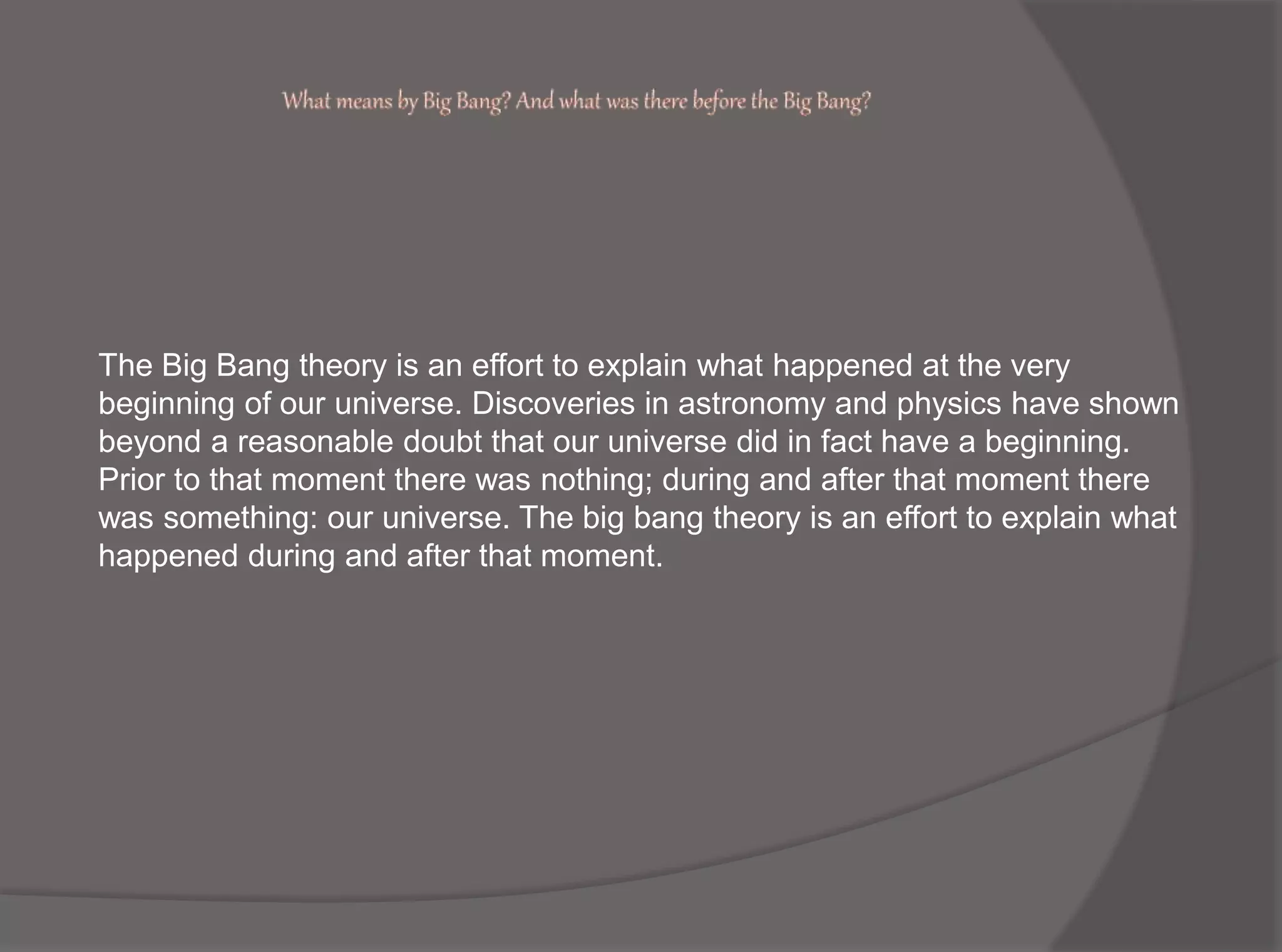 What means by Big Bang? And what was there before the Big Bang?

The Big Bang theory is an effort to explain what happened at the very beginning of our universe. Discoveries in astronomy and physics have shown beyond a reasonable doubt that our universe did in fact have a beginning. Prior to that moment there was nothing; during and after that moment there was something: our universe. The big bang theory is an effort to explain what happened during and after that moment.